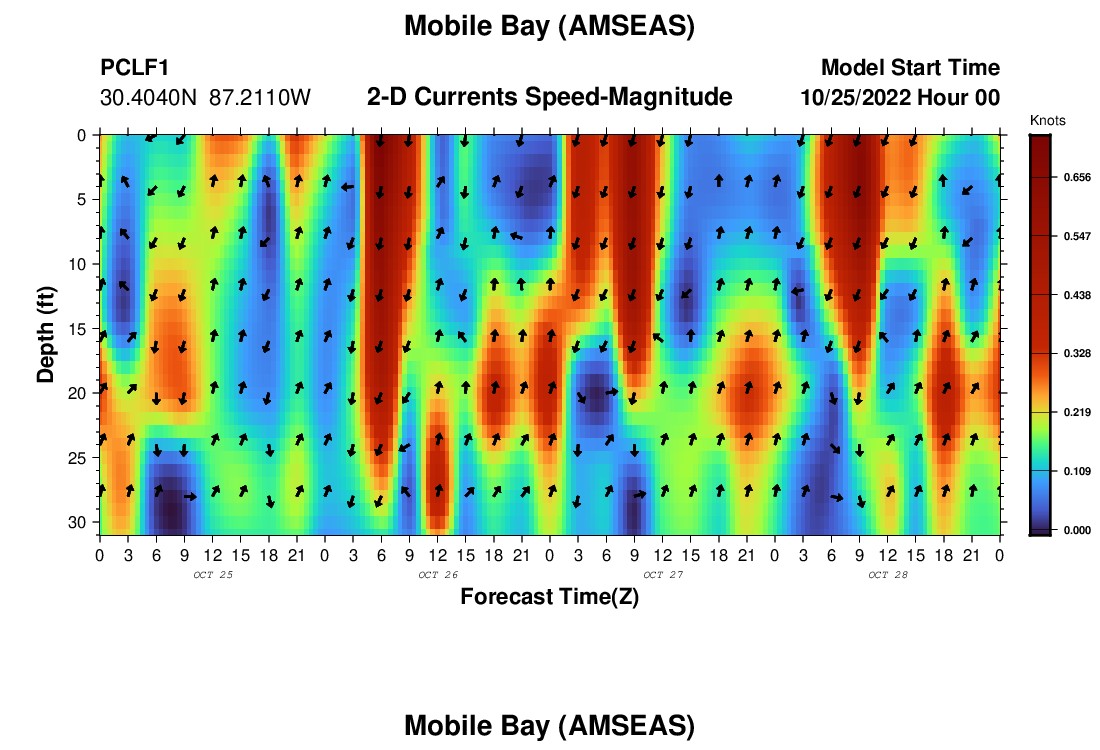 Mobile Bay (AMSEAS)

PCLF1
30.4040N 87.2110W

2-D Currents Speed-Magnitude

Model Start Time
10/25/2022 Hour 00

Knots
0.656
0.547
0.438
0.328
0.219
0.109
0.000

Depth (ft)
0
5
10
15
20
25
30

0 3 6 9 12 15 18 21 0 3 6 9 12 15 18 21 0 3 6 9 12 15 18 21 0 3 6 9 12 15 18 21 0

OCT 25
OCT 26
OCT 27
OCT 28

Forecast Time(Z)

Mobile Bay (AMSEAS)